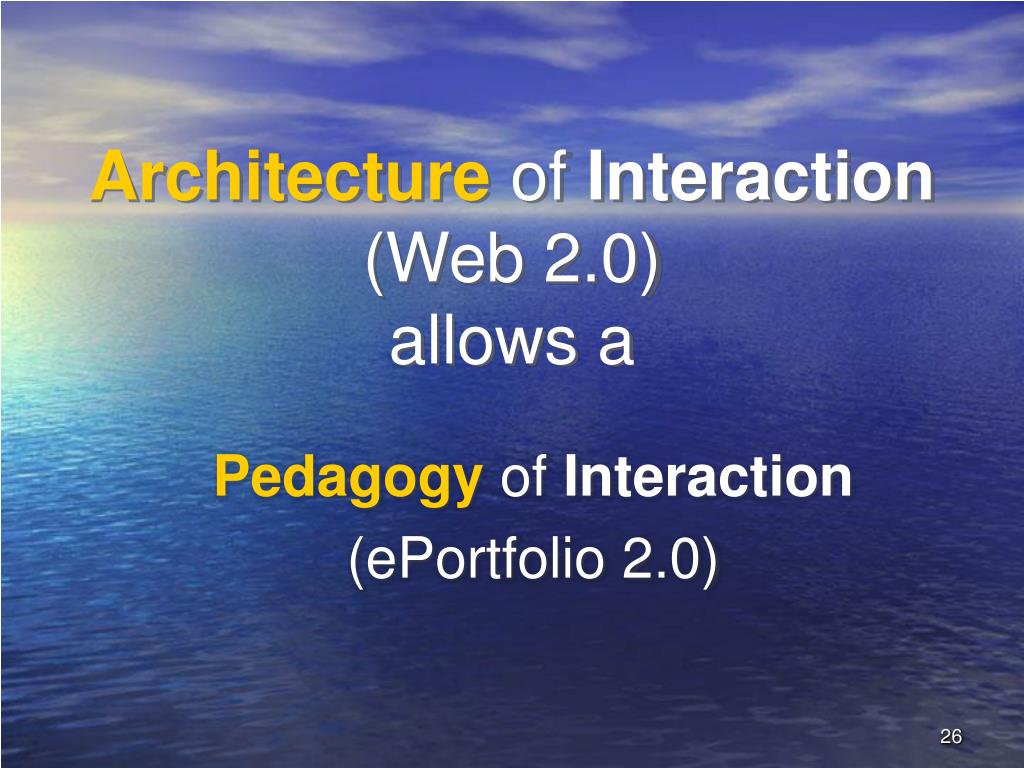 Architecture of Interaction
(Web 2.0)
allows a

Pedagogy of Interaction
(ePortfolio 2.0)

26